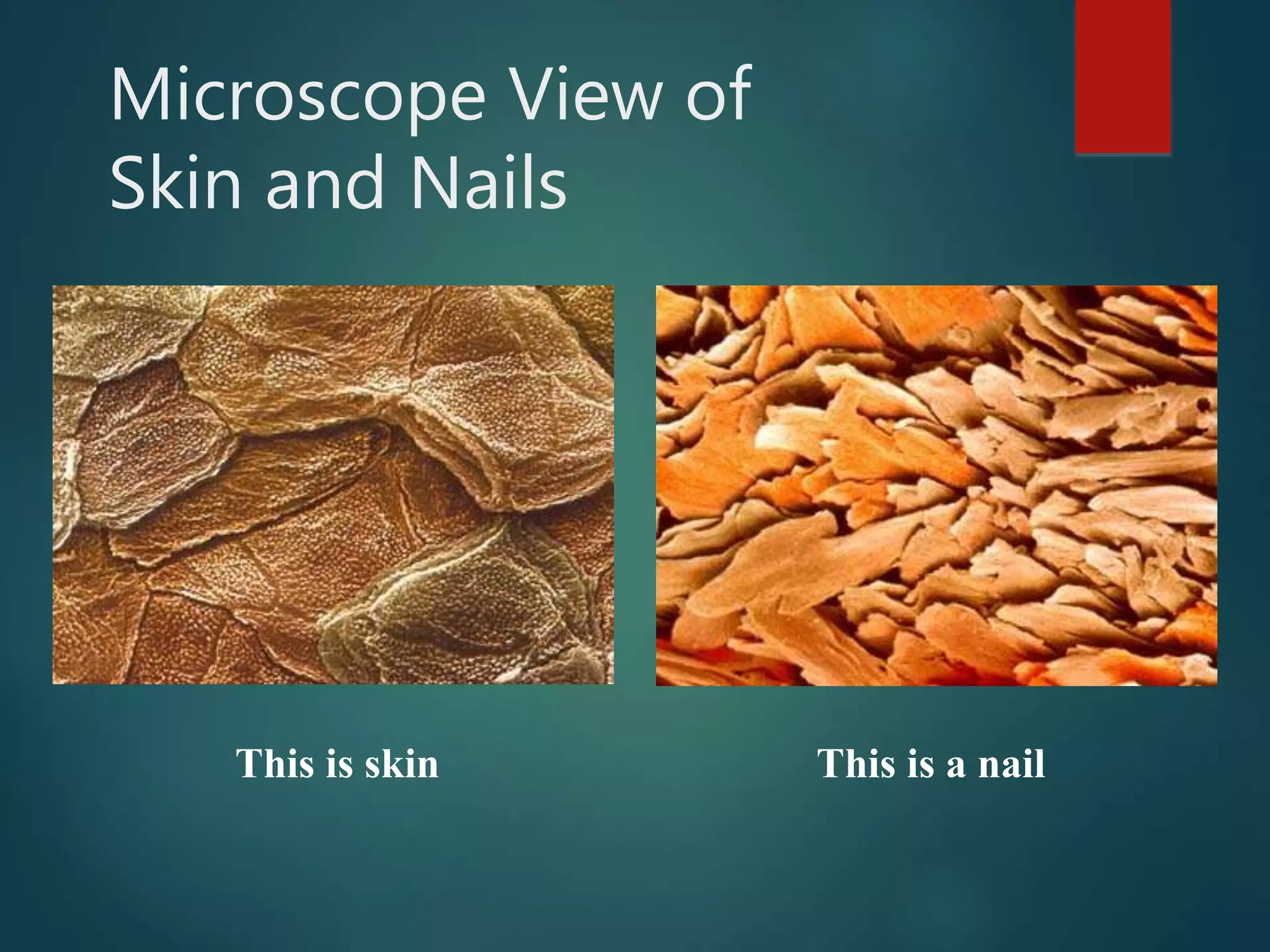 Microscope View of Skin and Nails

This is skin

This is a nail